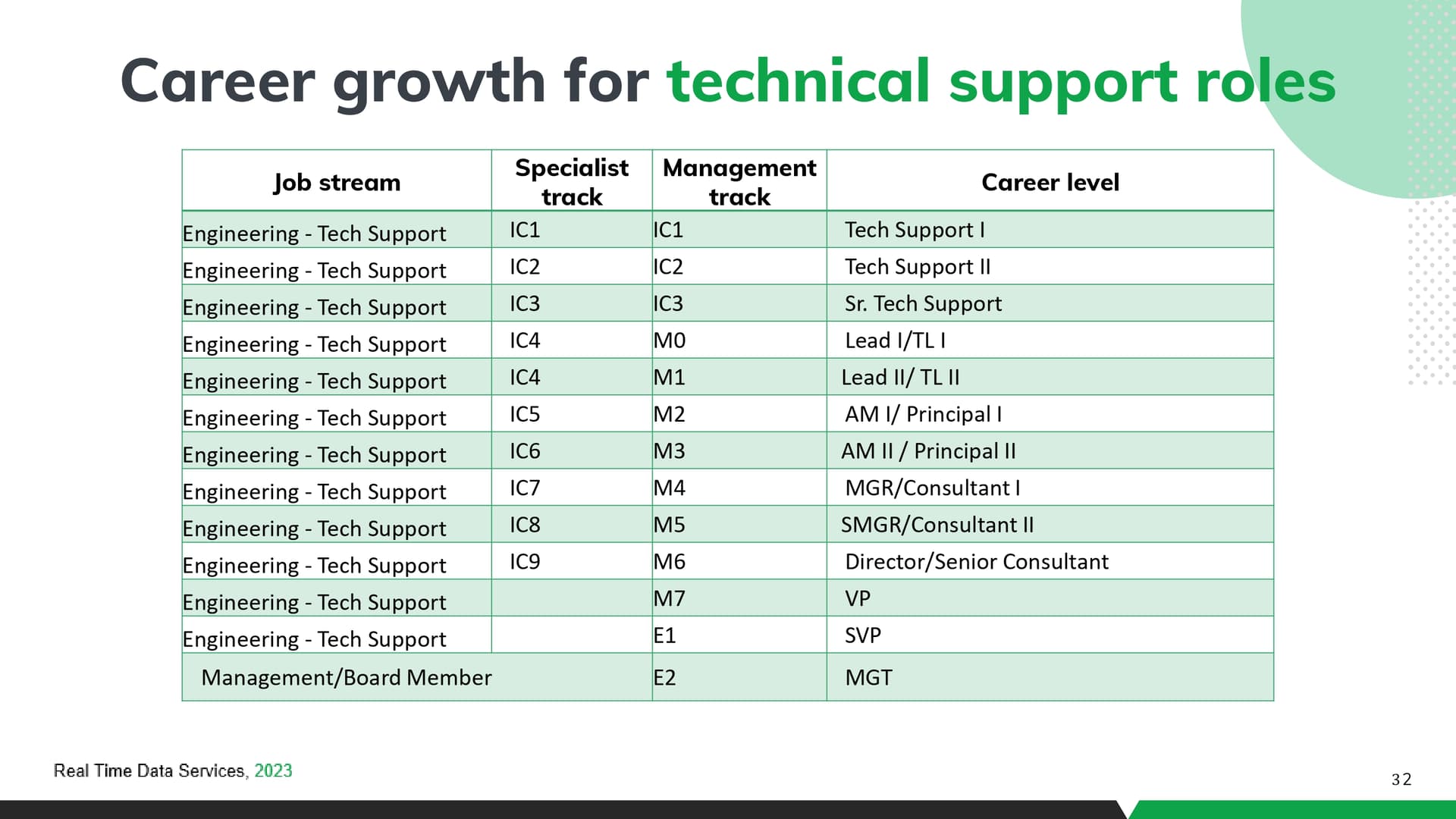 Career growth for technical support roles

| Job stream | Specialist track | Management track | Career level |
|---|---|---|---|
| Engineering - Tech Support | IC1 | IC1 | Tech Support I |
| Engineering - Tech Support | IC2 | IC2 | Tech Support II |
| Engineering - Tech Support | IC3 | IC3 | Sr. Tech Support |
| Engineering - Tech Support | IC4 | M0 | Lead I/TL I |
| Engineering - Tech Support | IC4 | M1 | Lead II/ TL II |
| Engineering - Tech Support | IC5 | M2 | AM I/ Principal I |
| Engineering - Tech Support | IC6 | M3 | AM II / Principal II |
| Engineering - Tech Support | IC7 | M4 | MGR/Consultant I |
| Engineering - Tech Support | IC8 | M5 | SMGR/Consultant II |
| Engineering - Tech Support | IC9 | M6 | Director/Senior Consultant |
| Engineering - Tech Support | | M7 | VP |
| Engineering - Tech Support | | E1 | SVP |
| Management/Board Member | | E2 | MGT |

Real Time Data Services, 2023

32